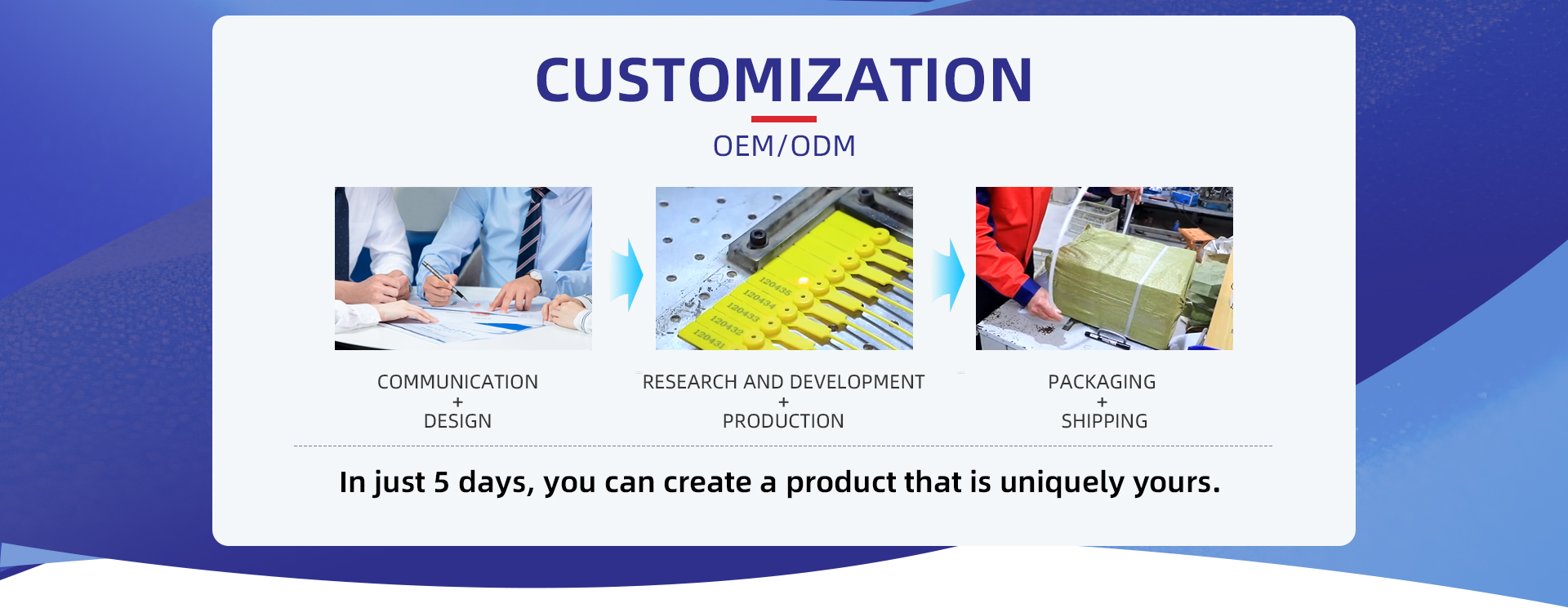 CUSTOMIZATION

OEM/ODM

120435
120434
120433
120432
120431

COMMUNICATION
+
DESIGN

RESEARCH AND DEVELOPMENT
+
PRODUCTION

PACKAGING
+
SHIPPING

In just 5 days, you can create a product that is uniquely yours.